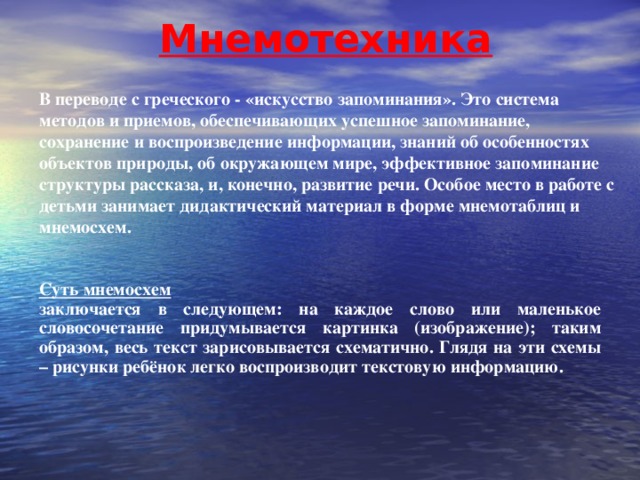 Мнемотехника

В переводе с греческого - «искусство запоминания». Это система методов и приемов, обеспечивающих успешное запоминание, сохранение и воспроизведение информации, знаний об особенностях объектов природы, об окружающем мире, эффективное запоминание структуры рассказа, и, конечно, развитие речи. Особое место в работе с детьми занимает дидактический материал в форме мнемотаблиц и мнемосхем.

Суть мнемосхем
заключается в следующем: на каждое слово или маленькое словосочетание придумывается картинка (изображение); таким образом, весь текст зарисовывается схематично. Глядя на эти схемы – рисунки ребёнок легко воспроизводит текстовую информацию.